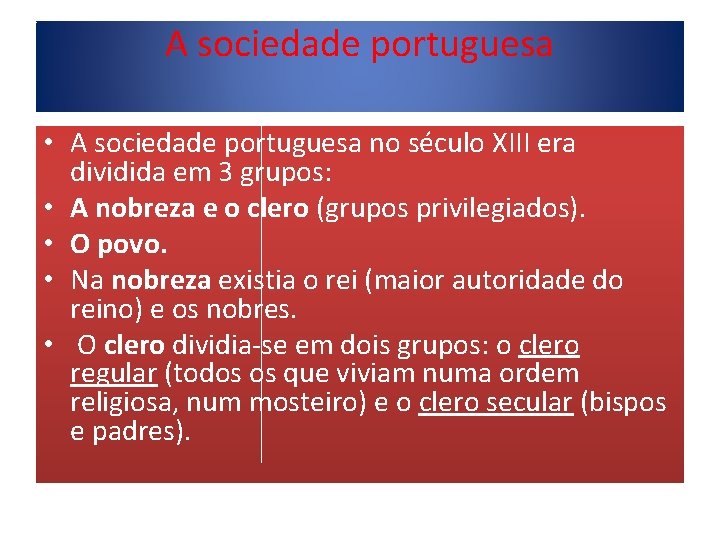 A sociedade portuguesa

• A sociedade portuguesa no século XIII era dividida em 3 grupos:
• A nobreza e o clero (grupos privilegiados).
• O povo.
• Na nobreza existia o rei (maior autoridade do reino) e os nobres.
• O clero dividia-se em dois grupos: o clero regular (todos os que viviam numa ordem religiosa, num mosteiro) e o clero secular (bispos e padres).